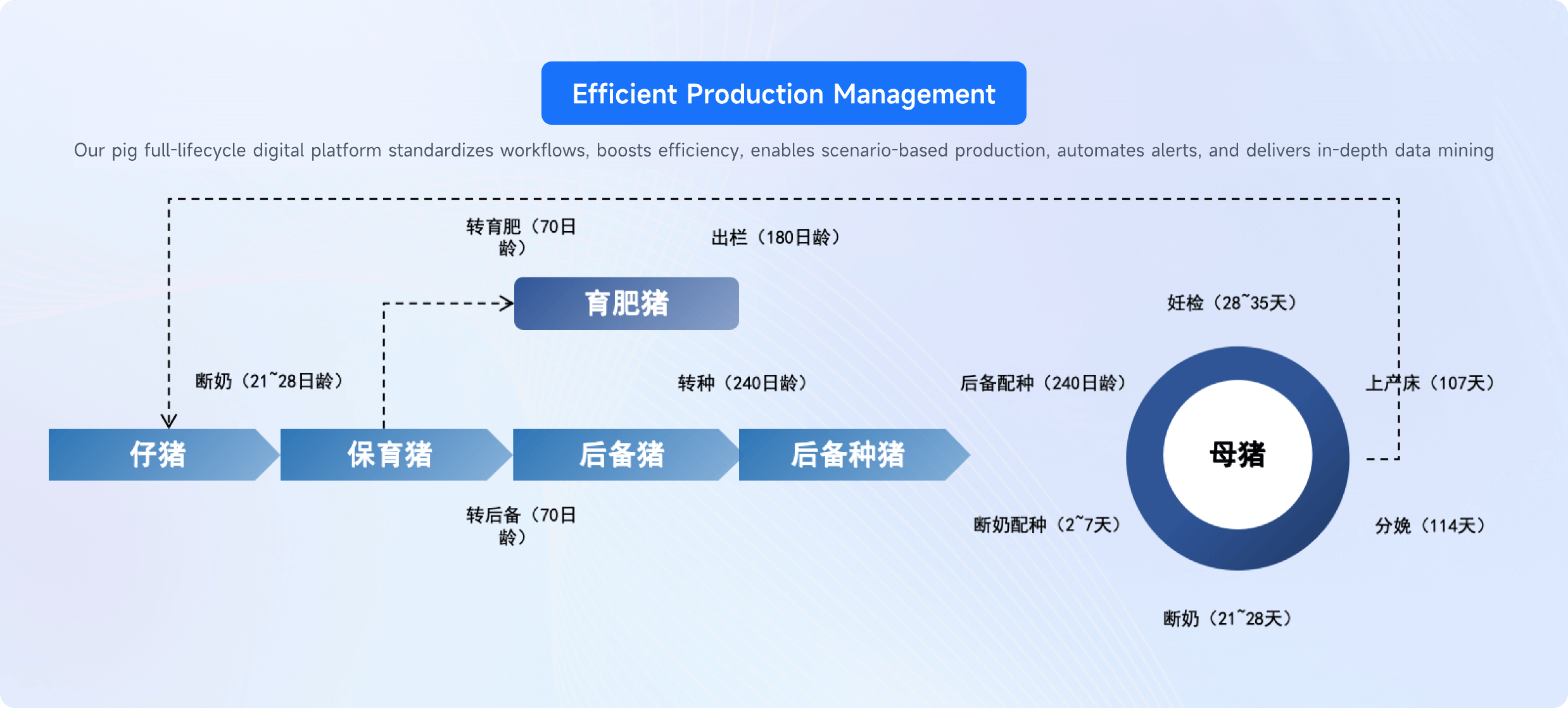 Efficient Production Management

Our pig full-lifecycle digital platform standardizes workflows, boosts efficiency, enables scenario-based production, automates alerts, and delivers in-depth data mining

转育肥（70日龄）

出栏（180日龄）

育肥猪

妊检（28~35天）

断奶（21~28日龄）

转种（240日龄）

后备配种（240日龄）

上产床（107天）

仔猪

保育猪

后备猪

后备种猪

母猪

转后备（70日龄）

断奶配种（2~7天）

分娩（114天）

断奶（21~28天）